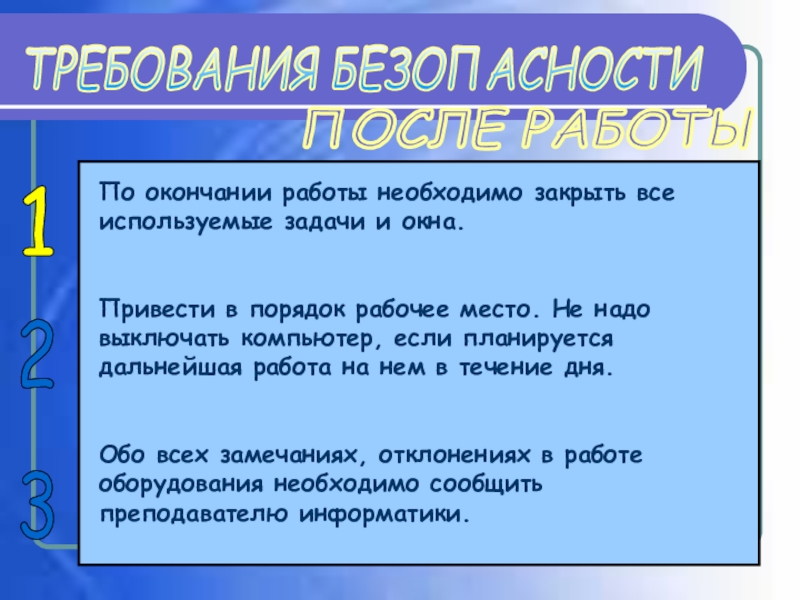 ТРЕБОВАНИЯ БЕЗОПАСНОСТИ
ПОСЛЕ РАБОТЫ

1

По окончании работы необходимо закрыть все используемые задачи и окна.

2

Привести в порядок рабочее место. Не надо выключать компьютер, если планируется дальнейшая работа на нем в течение дня.

3

Обо всех замечаниях, отклонениях в работе оборудования необходимо сообщить преподавателю информатики.